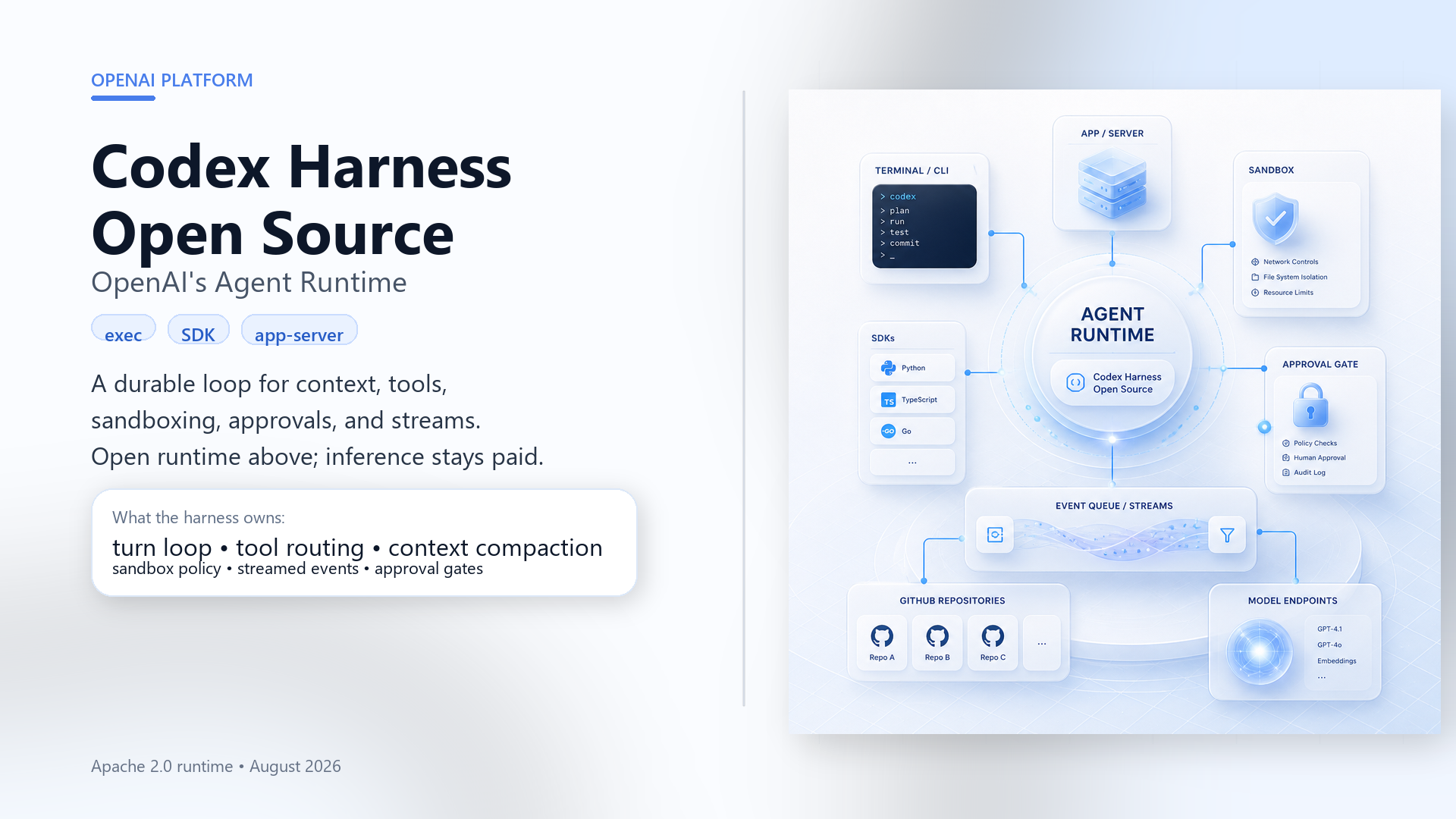 OPENAI PLATFORM

Codex Harness Open Source

OpenAI's Agent Runtime

exec SDK app-server

A durable loop for context, tools, sandboxing, approvals, and streams. Open runtime above; inference stays paid.

What the harness owns:

turn loop • tool routing • context compaction
sandbox policy • streamed events • approval gates

Apache 2.0 runtime • August 2026

TERMINAL / CLI
> codex
> plan
> run
> test
> commit
> _

APP / SERVER

SANDBOX
Network Controls
File System Isolation
Resource Limits

SDKs
Python
TS TypeScript
Go
...

AGENT RUNTIME
Codex Harness Open Source

APPROVAL GATE
Policy Checks
Human Approval
Audit Log

EVENT QUEUE / STREAMS

GITHUB REPOSITORIES
Repo A
Repo B
Repo C
...

MODEL ENDPOINTS
GPT-4.1
GPT-4o
Embeddings
...